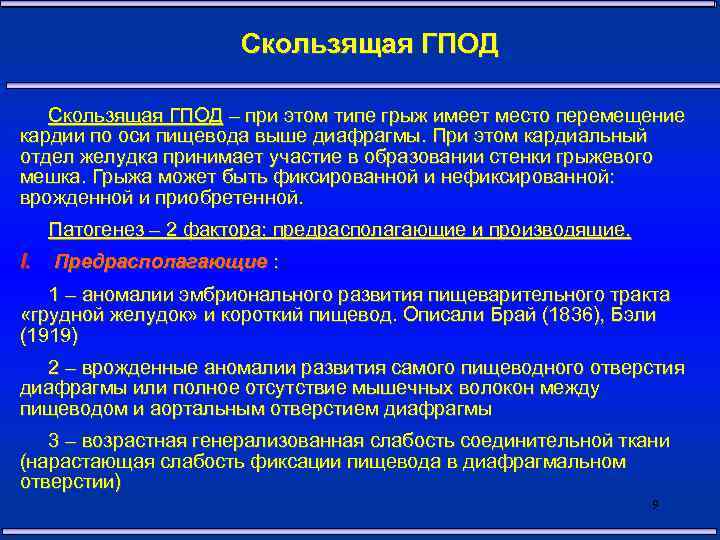 Скользящая ГПОД

Скользящая ГПОД – при этом типе грыж имеет место перемещение кардии по оси пищевода выше диафрагмы. При этом кардиальный отдел желудка принимает участие в образовании стенки грыжевого мешка. Грыжа может быть фиксированной и нефиксированной: врожденной и приобретенной.

Патогенез – 2 фактора: предрасполагающие и производящие.

I. Предрасполагающие :

1 – аномалии эмбрионального развития пищеварительного тракта «грудной желудок» и короткий пищевод. Описали Брай (1836), Бэли (1919)

2 – врожденные аномалии развития самого пищеводного отверстия диафрагмы или полное отсутствие мышечных волокон между пищеводом и аортальным отверстием диафрагмы

3 – возрастная генерализованная слабость соединительной ткани (нарастающая слабость фиксации пищевода в диафрагмальном отверстии)

9